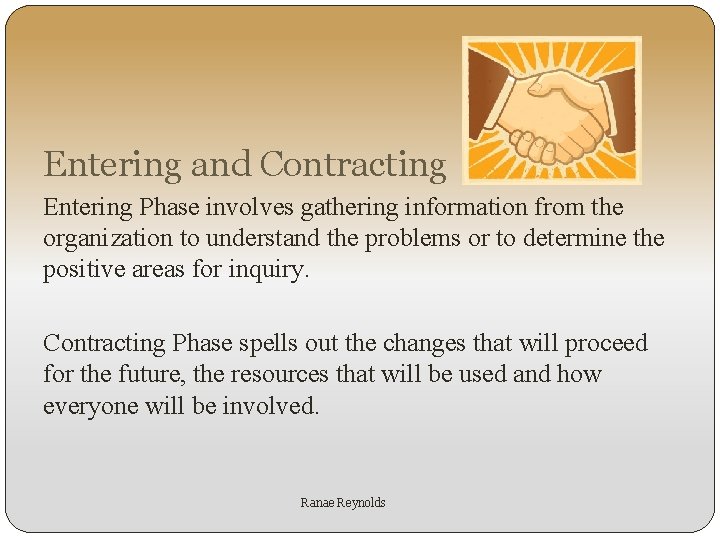 Entering and Contracting

Entering Phase involves gathering information from the organization to understand the problems or to determine the positive areas for inquiry.

Contracting Phase spells out the changes that will proceed for the future, the resources that will be used and how everyone will be involved.

Ranae Reynolds